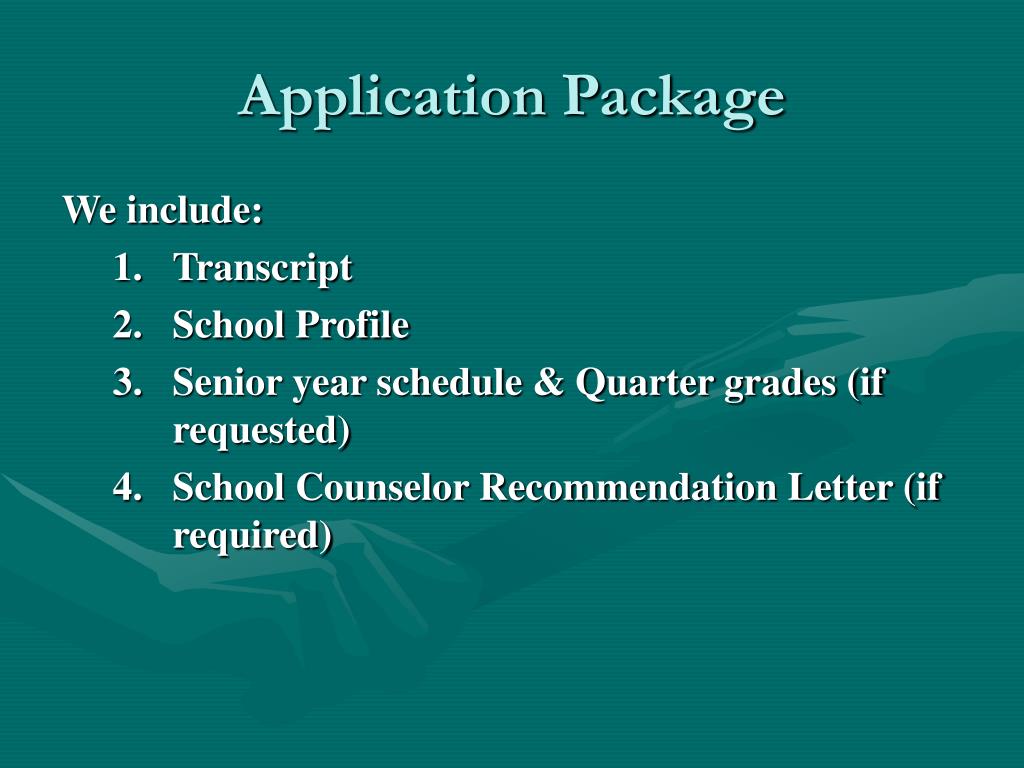 Application Package

We include:

1. Transcript
2. School Profile
3. Senior year schedule & Quarter grades (if requested)
4. School Counselor Recommendation Letter (if required)